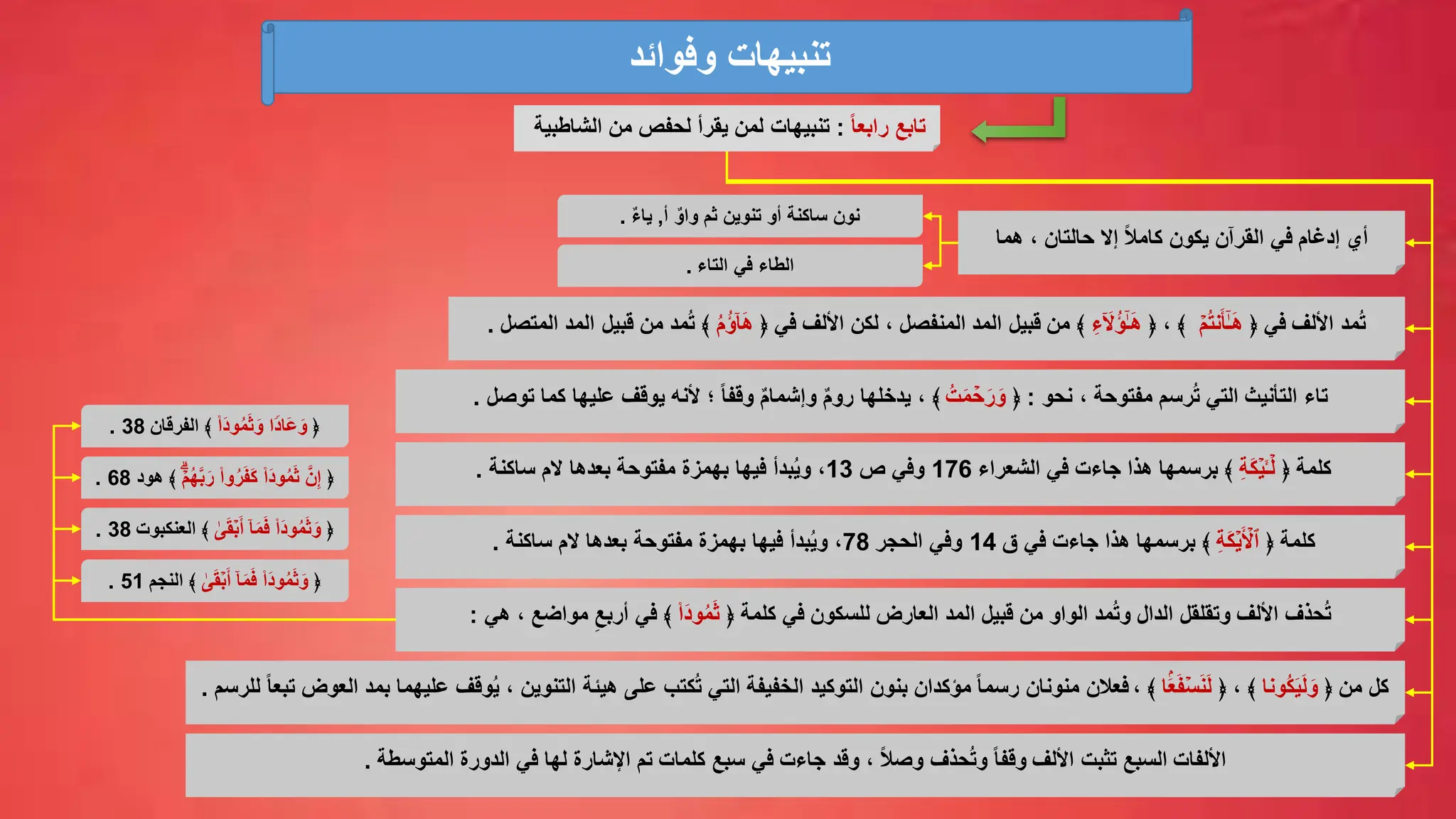 تنبيهات وفوائد

تابع رابعاً : تنبيهات لمن يقرأ لحفص من الشاطبية

أي إدغام في القرآن يكون كاملاً إلا حالتان ، هما

نون ساكنة أو تنوين ثم واوٌ أ, ياءٌ .

الطاء في التاء .

تُمد الألف في ﴿ هَٰٓأَنتُمۡ ﴾ ، ﴿ هَٰٓؤُلَآءِ ﴾ من قبيل المد المنفصل ، لكن الألف في ﴿ هَآؤُمُ ﴾ تُمد من قبيل المد المتصل .

تاء التأنيث التي تُرسم مفتوحة ، نحو : ﴿ وَرَحۡمَتُ ﴾ ، يدخلها رومٌ وإشمامٌ وقفاً ؛ لأنه يوقف عليها كما توصل .

كلمة ﴿ لۡـَٔيۡكَةِ ﴾ برسمها هذا جاءت في الشعراء 176 وفي ص 13، ويُبدأ فيها بهمزة مفتوحة بعدها لام ساكنة .

كلمة ﴿ ٱلۡأَيۡكَةِ ﴾ برسمها هذا جاءت في ق 14 وفي الحجر 78، ويُبدأ فيها بهمزة مفتوحة بعدها لام ساكنة .

تُحذف الألف وتقلقل الدال وتُمد الواو من قبيل المد العارض للسكون في كلمة ﴿ ثَمُودَاْ ﴾ في أربعِ مواضع ، هي :

﴿ وَعَادٗا وَثَمُودَاْ ﴾ الفرقان 38 .

﴿ إِنَّ ثَمُودَاْ كَفَرُواْ رَبَّهُمۡۗ ﴾ هود 68 .

﴿ وَثَمُودَاْ فَمَآ أَبۡقَىٰ ﴾ العنكبوت 38 .

﴿ وَثَمُودَاْ فَمَآ أَبۡقَىٰ ﴾ النجم 51 .

كل من ﴿ وَلَيَكُونٗا ﴾ ، ﴿ لَنَسۡفَعَۢا ﴾ ، فعلان منونان رسماً مؤكدان بنون التوكيد الخفيفة التي تُكتب على هيئة التنوين ، يُوقف عليهما بمد العوض تبعاً للرسم .

الألفات السبع تثبت الألف وقفاً وتُحذف وصلاً ، وقد جاءت في سبع كلمات تم الإشارة لها في الدورة المتوسطة .